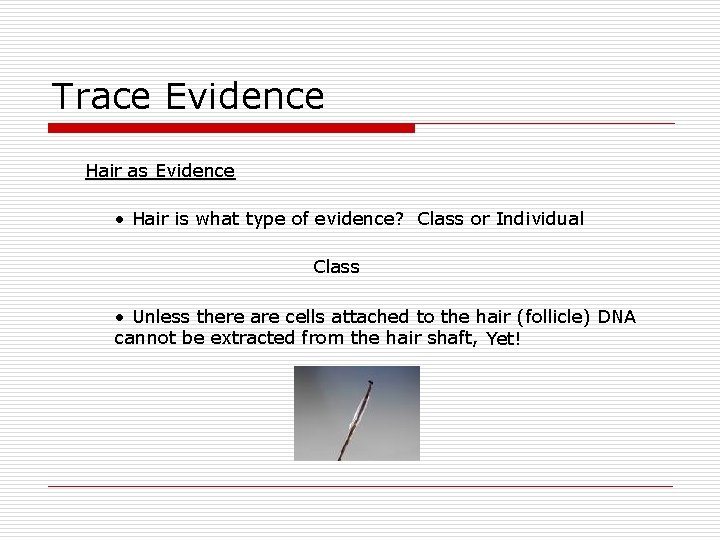 Trace Evidence

Hair as Evidence

• Hair is what type of evidence? Class or Individual

Class

• Unless there are cells attached to the hair (follicle) DNA cannot be extracted from the hair shaft, Yet!